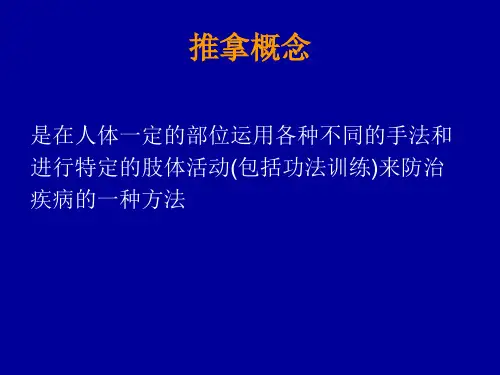 推拿概念

是在人体一定的部位运用各种不同的手法和进行特定的肢体活动(包括功法训练)来防治疾病的一种方法